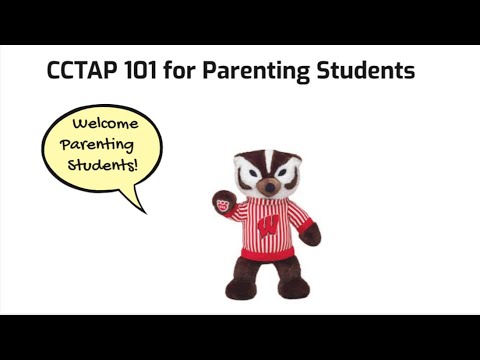 CCTAP 101 for Parenting Students

Welcome Parenting Students!

W